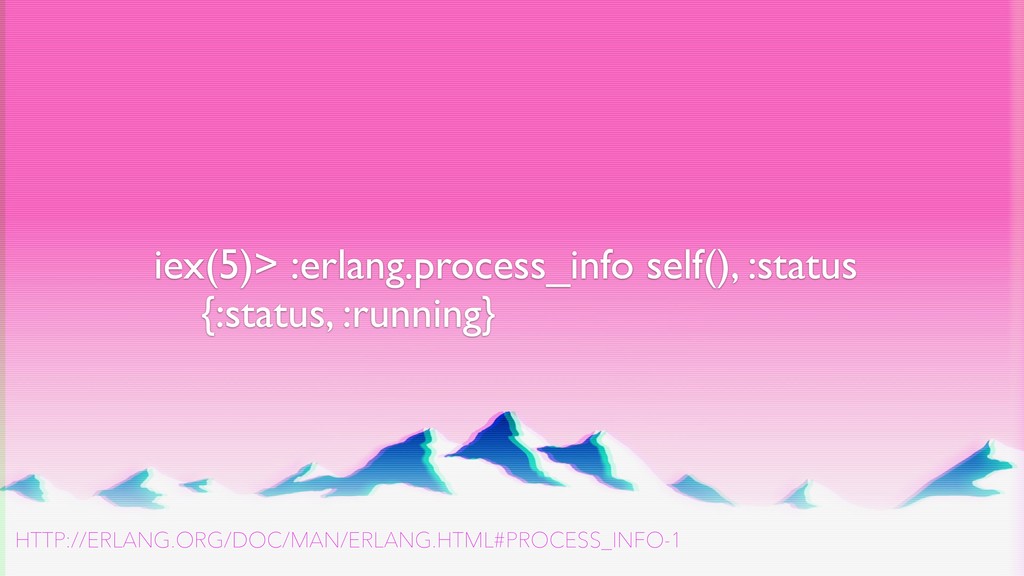 iex(5)> :erlang.process_info self(), :status
{:status, :running}

HTTP://ERLANG.ORG/DOC/MAN/ERLANG.HTML#PROCESS_INFO-1